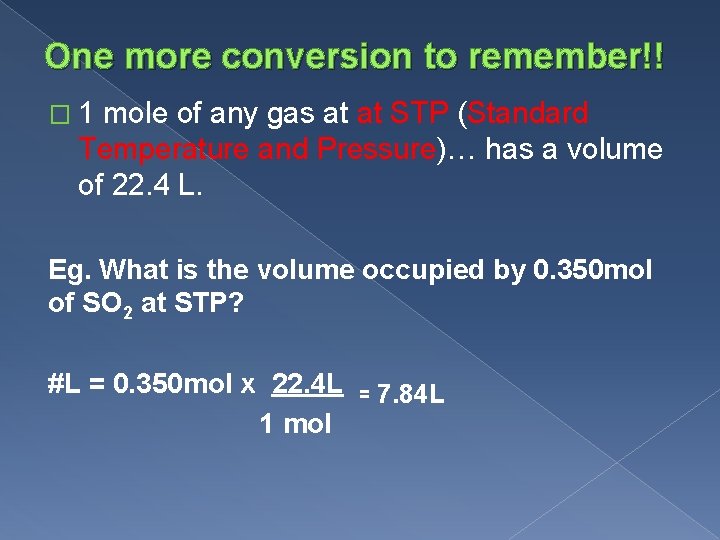 One more conversion to remember!!

□ 1 mole of any gas at at STP (Standard Temperature and Pressure)… has a volume of 22.4 L.

Eg. What is the volume occupied by 0.350mol of $SO_2$ at STP?

#L = 0.350mol x $\frac{22.4L}{1\ mol}$ = 7.84L